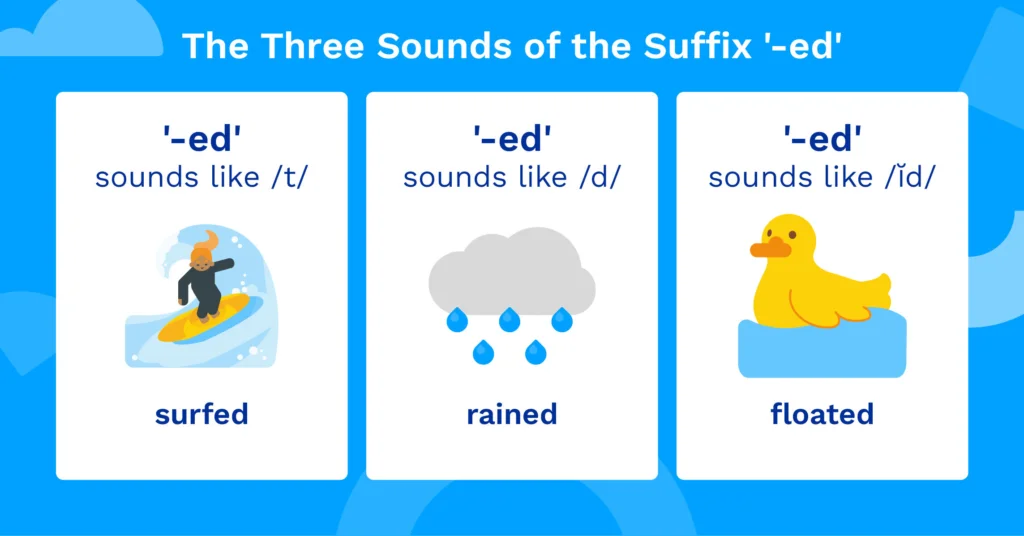 The Three Sounds of the Suffix '-ed'

'-ed'
sounds like /t/

surfed

'-ed'
sounds like /d/

rained

'-ed'
sounds like /ĭd/

floated